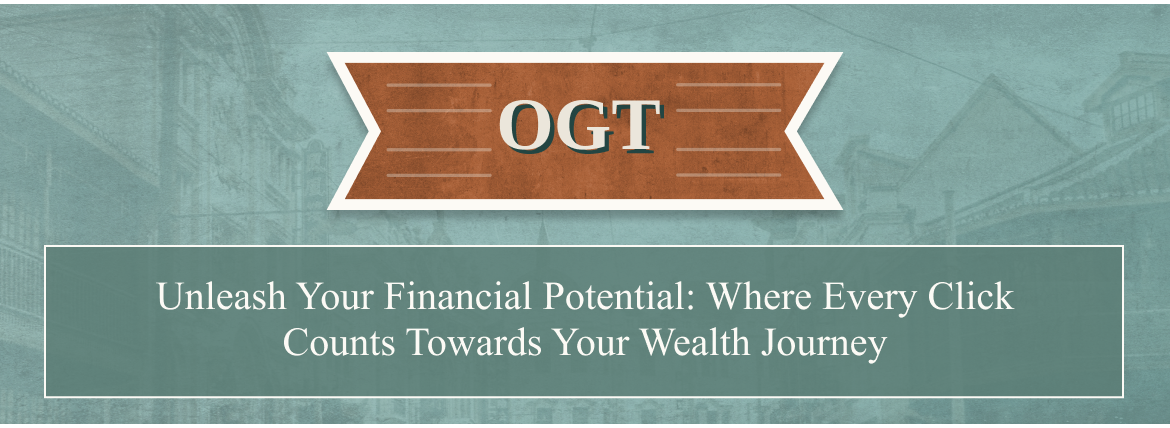 OGT

Unleash Your Financial Potential: Where Every Click Counts Towards Your Wealth Journey